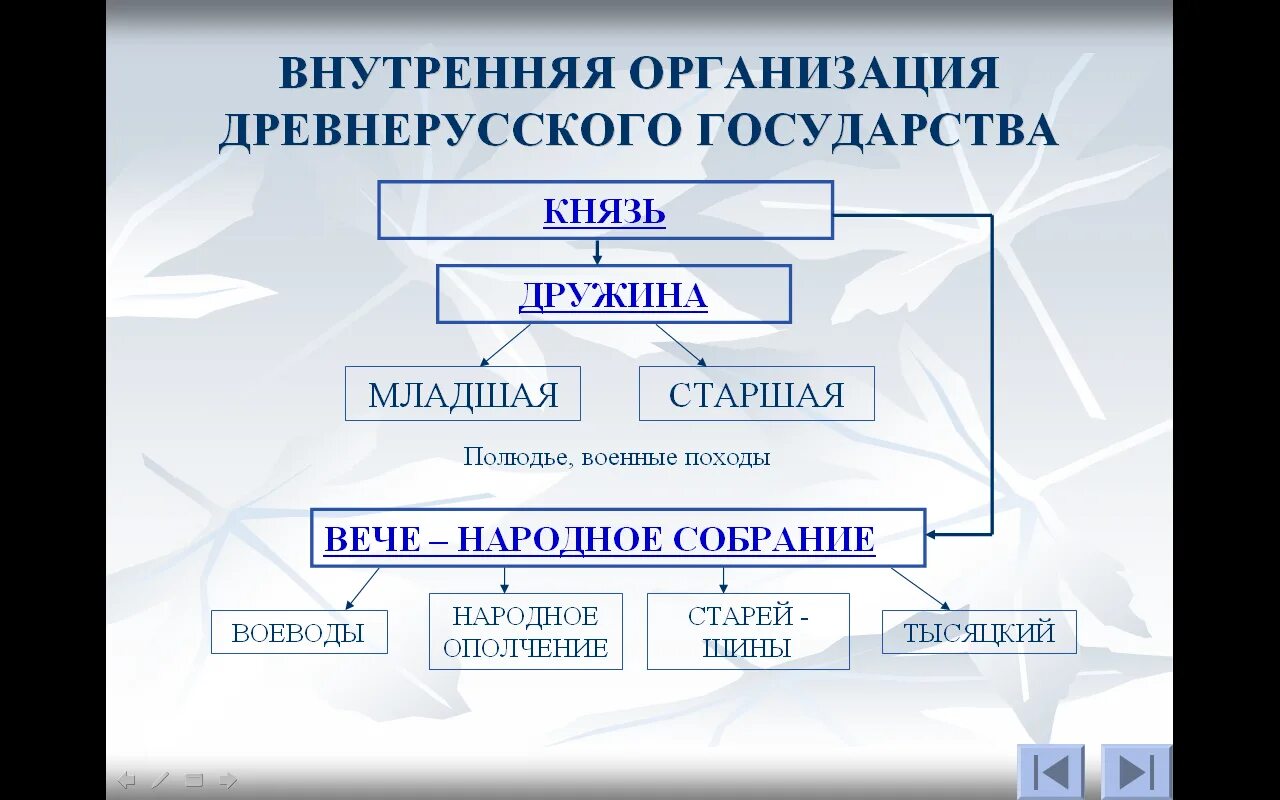 ВНУТРЕННЯЯ ОРГАНИЗАЦИЯ ДРЕВНЕРУССКОГО ГОСУДАРСТВА

КНЯЗЬ

ДРУЖИНА

МЛАДШАЯ

СТАРШАЯ

Полюдье, военные походы

ВЕЧЕ – НАРОДНОЕ СОБРАНИЕ

ВОЕВОДЫ

НАРОДНОЕ ОПОЛЧЕНИЕ

СТАРЕЙ - ШИНЫ

ТЫСЯЦКИЙ